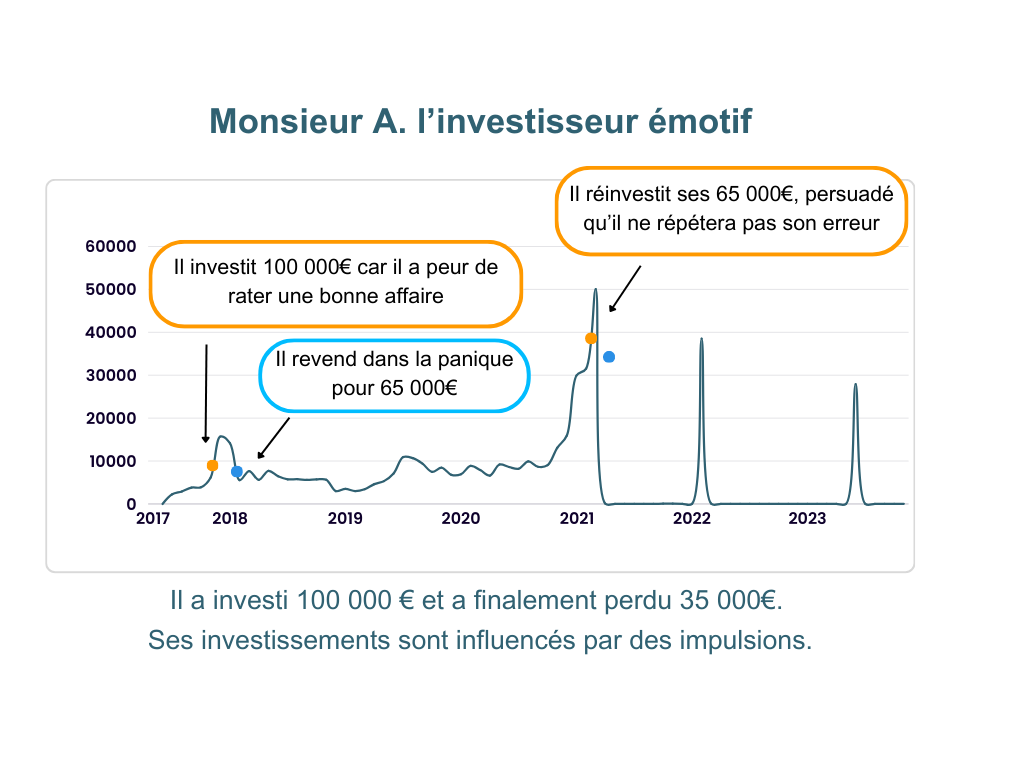 Monsieur A. l’investisseur émotif

Il réinvestit ses 65 000€, persuadé qu’il ne répétera pas son erreur

Il investit 100 000€ car il a peur de rater une bonne affaire

Il revend dans la panique pour 65 000€

60000
50000
40000
30000
20000
10000
0

2017 2018 2019 2020 2021 2022 2023

Il a investi 100 000 € et a finalement perdu 35 000€.
Ses investissements sont influencés par des impulsions.